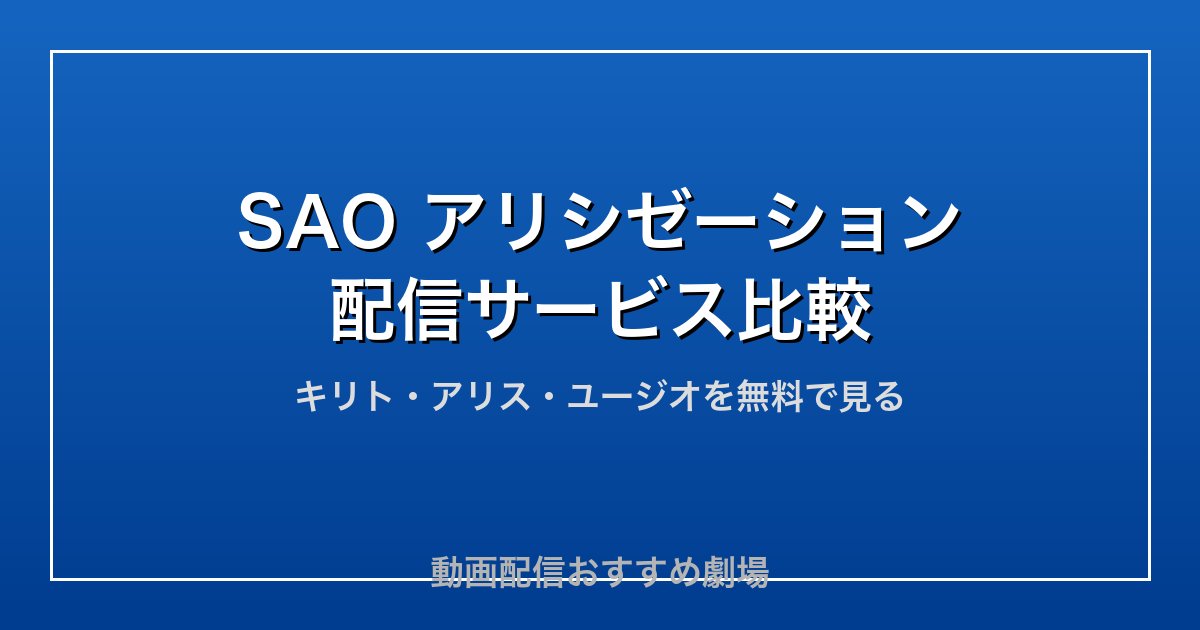 SAO アリシゼーション
配信サービス比較

キリト・アリス・ユージオを無料で見る

動画配信おすすめ劇場